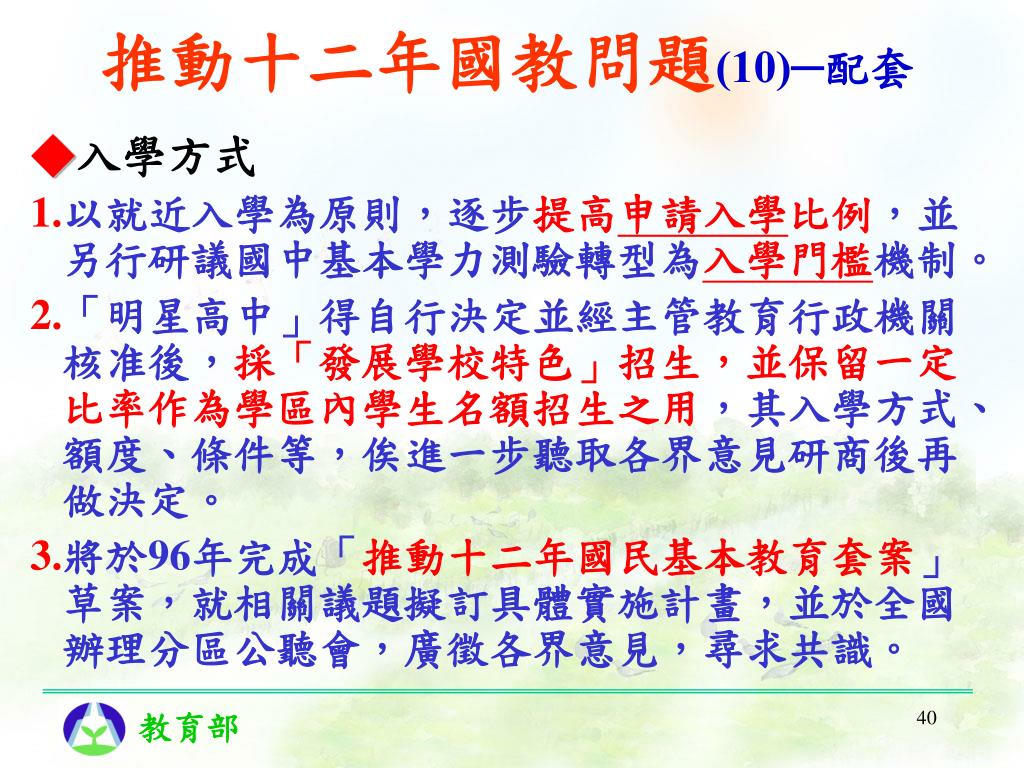 推動十二年國教問題(10)─配套

◆入學方式

1.以就近入學為原則，逐步提高申請入學比例，並另行研議國中基本學力測驗轉型為入學門檻機制。

2.「明星高中」得自行決定並經主管教育行政機關核准後，採「發展學校特色」招生，並保留一定比率作為學區內學生名額招生之用，其入學方式、額度、條件等，俟進一步聽取各界意見研商後再做決定。

3.將於96年完成「推動十二年國民基本教育套案」草案，就相關議題擬訂具體實施計畫，並於全國辦理分區公聽會，廣徵各界意見，尋求共識。

教育部

40